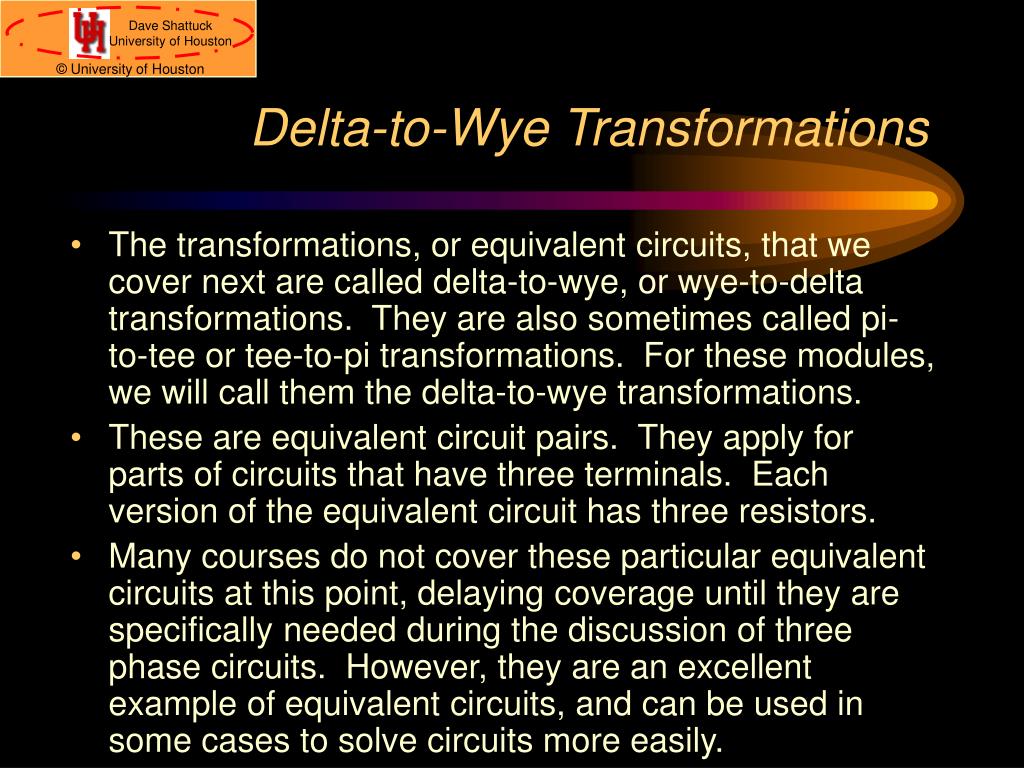 Dave Shattuck
University of Houston
© University of Houston

Delta-to-Wye Transformations

• The transformations, or equivalent circuits, that we cover next are called delta-to-wye, or wye-to-delta transformations. They are also sometimes called pi-to-tee or tee-to-pi transformations. For these modules, we will call them the delta-to-wye transformations.
• These are equivalent circuit pairs. They apply for parts of circuits that have three terminals. Each version of the equivalent circuit has three resistors.
• Many courses do not cover these particular equivalent circuits at this point, delaying coverage until they are specifically needed during the discussion of three phase circuits. However, they are an excellent example of equivalent circuits, and can be used in some cases to solve circuits more easily.